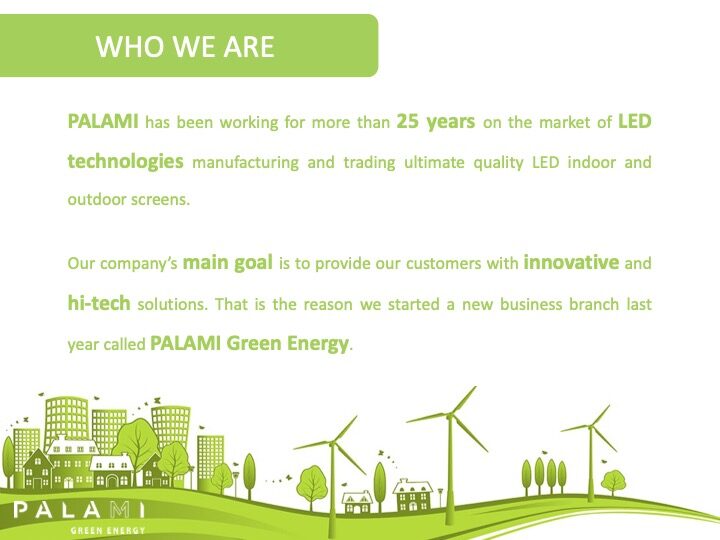 WHO WE ARE

PALAMI has been working for more than 25 years on the market of LED technologies manufacturing and trading ultimate quality LED indoor and outdoor screens.

Our company's main goal is to provide our customers with innovative and hi-tech solutions. That is the reason we started a new business branch last year called PALAMI Green Energy.

PALAMI
GREEN ENERGY